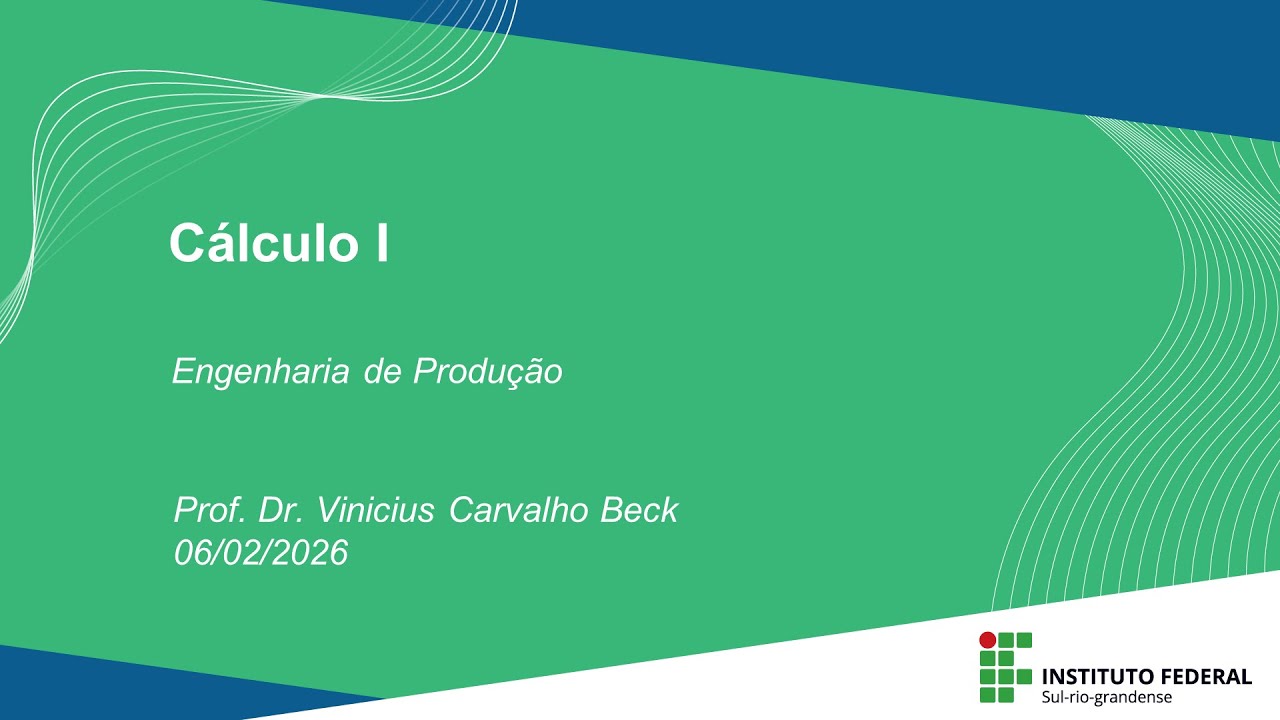 Cálculo I

Engenharia de Produção

Prof. Dr. Vinicius Carvalho Beck
06/02/2026

INSTITUTO FEDERAL
Sul-rio-grandense